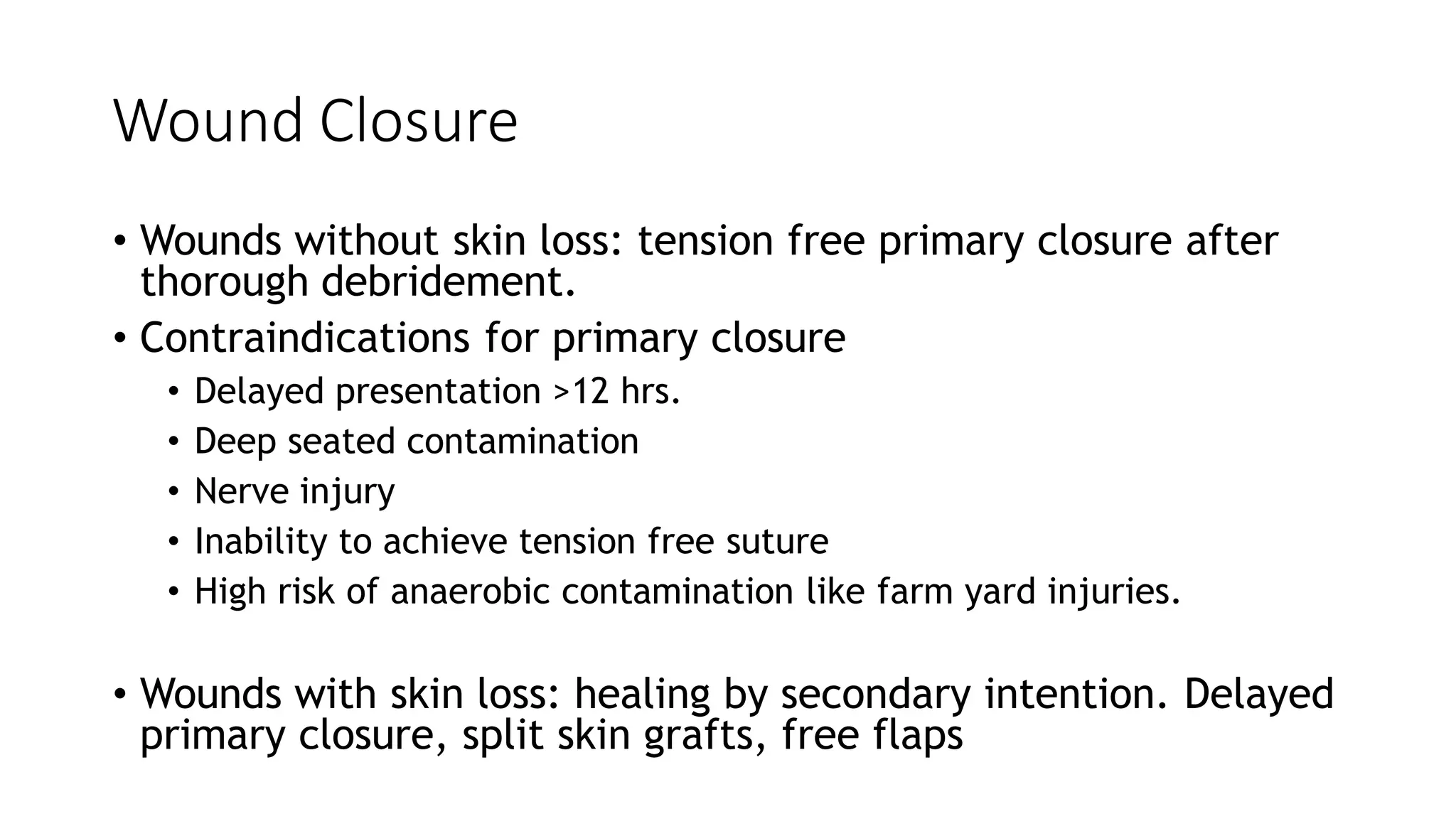 Wound Closure

• Wounds without skin loss: tension free primary closure after thorough debridement.
• Contraindications for primary closure
  • Delayed presentation >12 hrs.
  • Deep seated contamination
  • Nerve injury
  • Inability to achieve tension free suture
  • High risk of anaerobic contamination like farm yard injuries.

• Wounds with skin loss: healing by secondary intention. Delayed primary closure, split skin grafts, free flaps